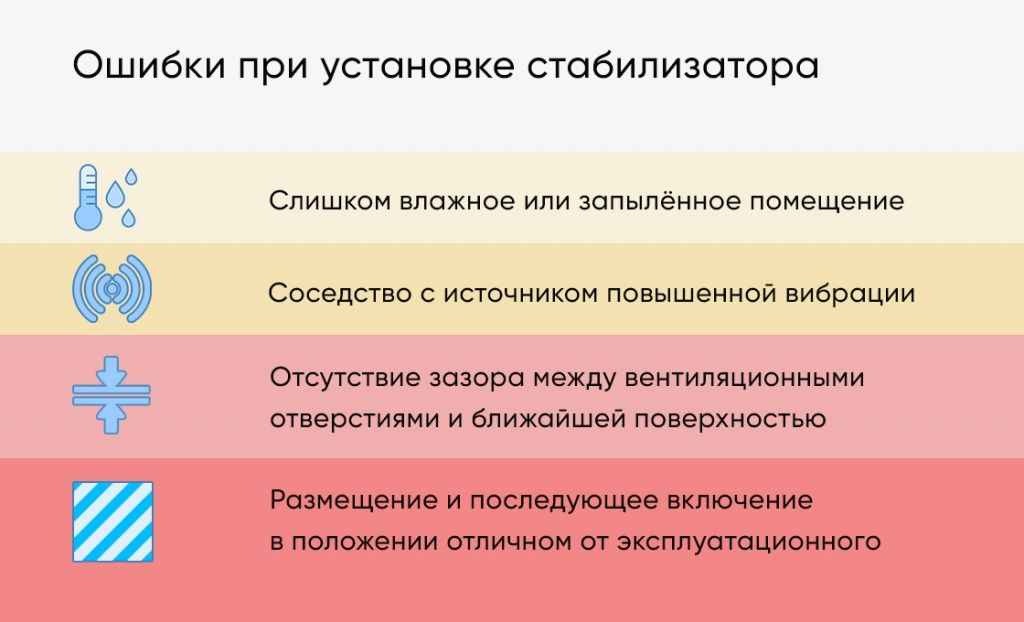 Ошибки при установке стабилизатора

Слишком влажное или запылённое помещение

Соседство с источником повышенной вибрации

Отсутствие зазора между вентиляционными отверстиями и ближайшей поверхностью

Размещение и последующее включение в положении отличном от эксплуатационного